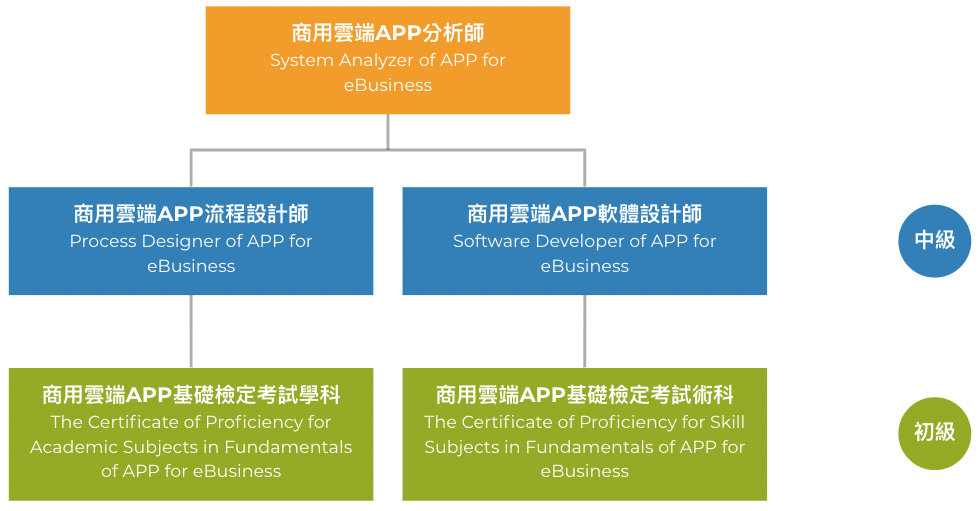 商用雲端APP分析師
System Analyzer of APP for eBusiness

商用雲端APP流程設計師
Process Designer of APP for eBusiness

商用雲端APP軟體設計師
Software Developer of APP for eBusiness

中級

商用雲端APP基礎檢定考試學科
The Certificate of Proficiency for Academic Subjects in Fundamentals of APP for eBusiness

商用雲端APP基礎檢定考試術科
The Certificate of Proficiency for Skill Subjects in Fundamentals of APP for eBusiness

初級